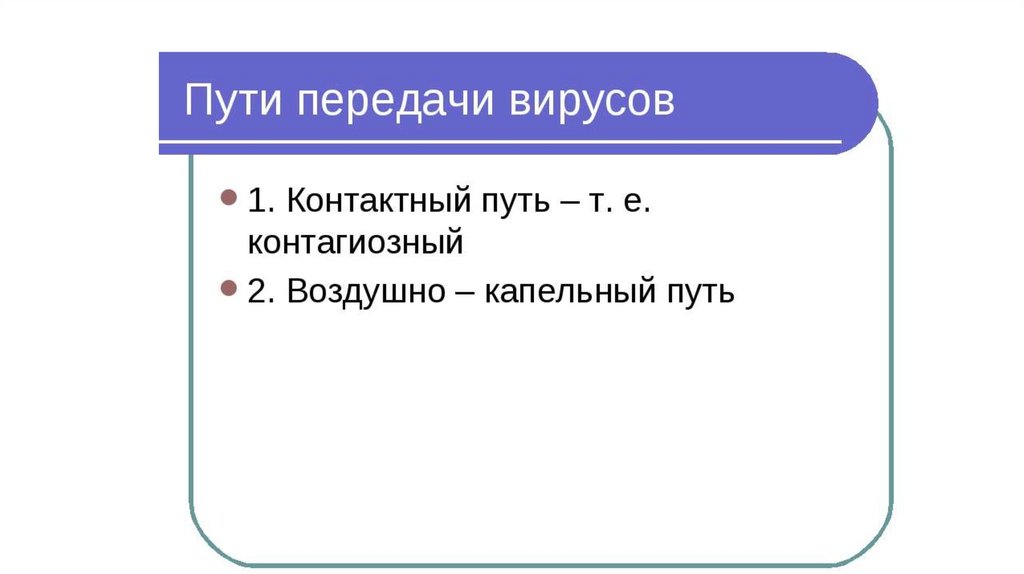 Пути передачи вирусов

1. Контактный путь – т. е. контагиозный

2. Воздушно – капельный путь